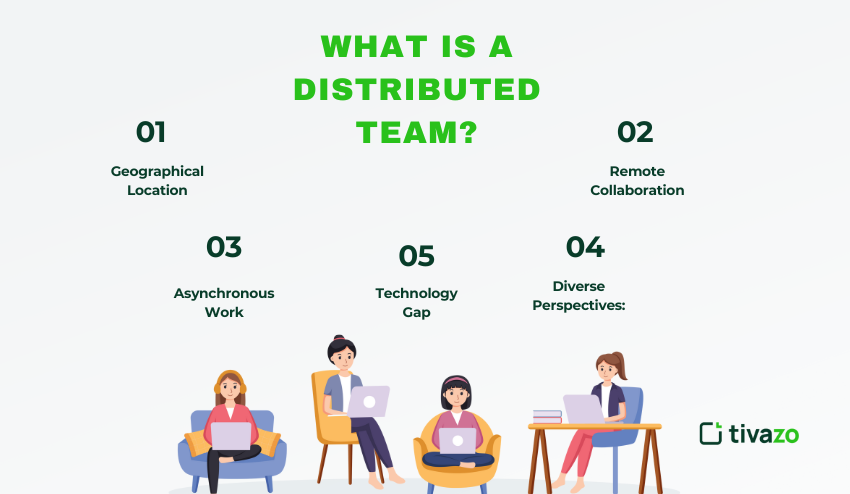 WHAT IS A DISTRIBUTED TEAM?

01

Geographical Location

02

Remote Collaboration

03

Asynchronous Work

05

Technology Gap

04

Diverse Perspectives:

tivazo